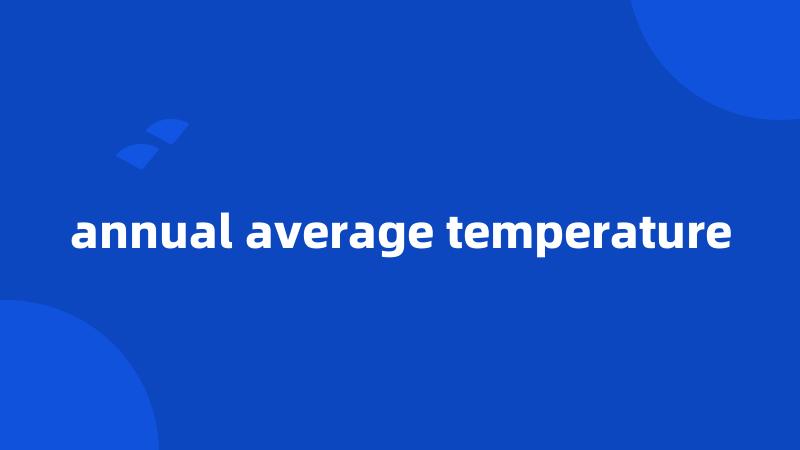 annual average temperature